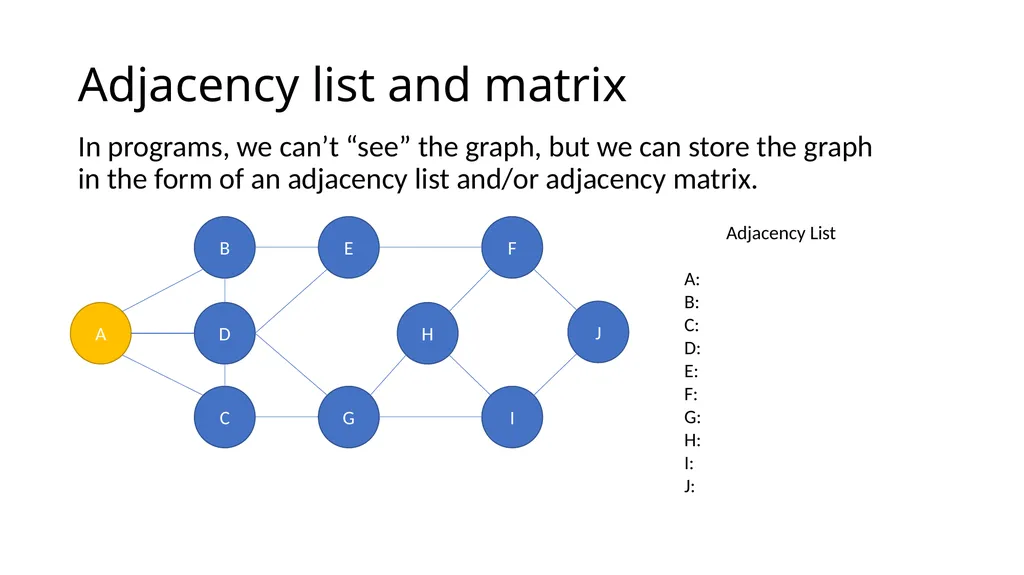 Adjacency list and matrix

In programs, we can’t “see” the graph, but we can store the graph in the form of an adjacency list and/or adjacency matrix.

B
E
F
A
D
H
J
C
G
I

Adjacency List

A:
B:
C:
D:
E:
F:
G:
H:
I:
J: